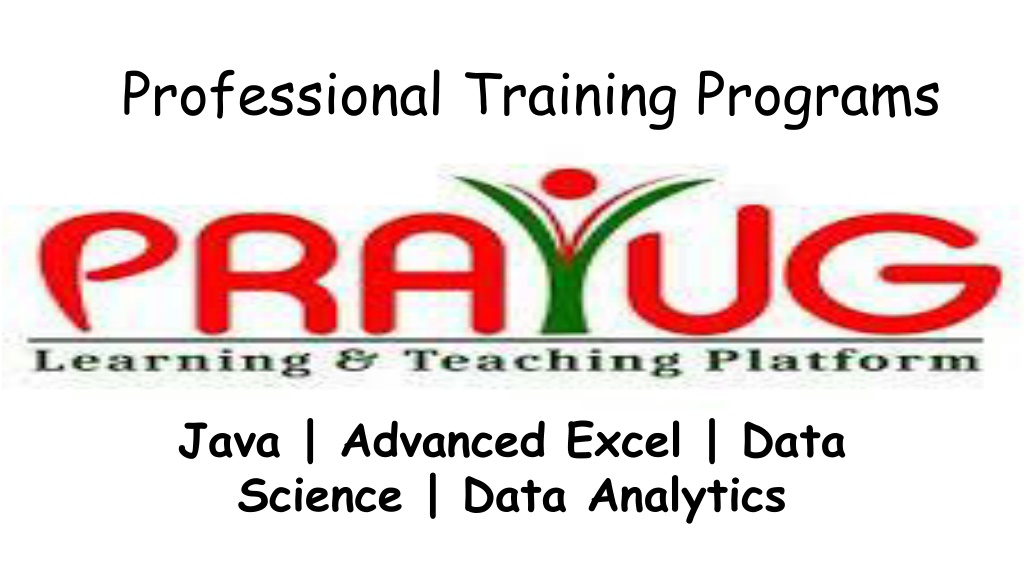 Professional Training Programs

PRAYUG

Learning & Teaching Platform

Java | Advanced Excel | Data Science | Data Analytics